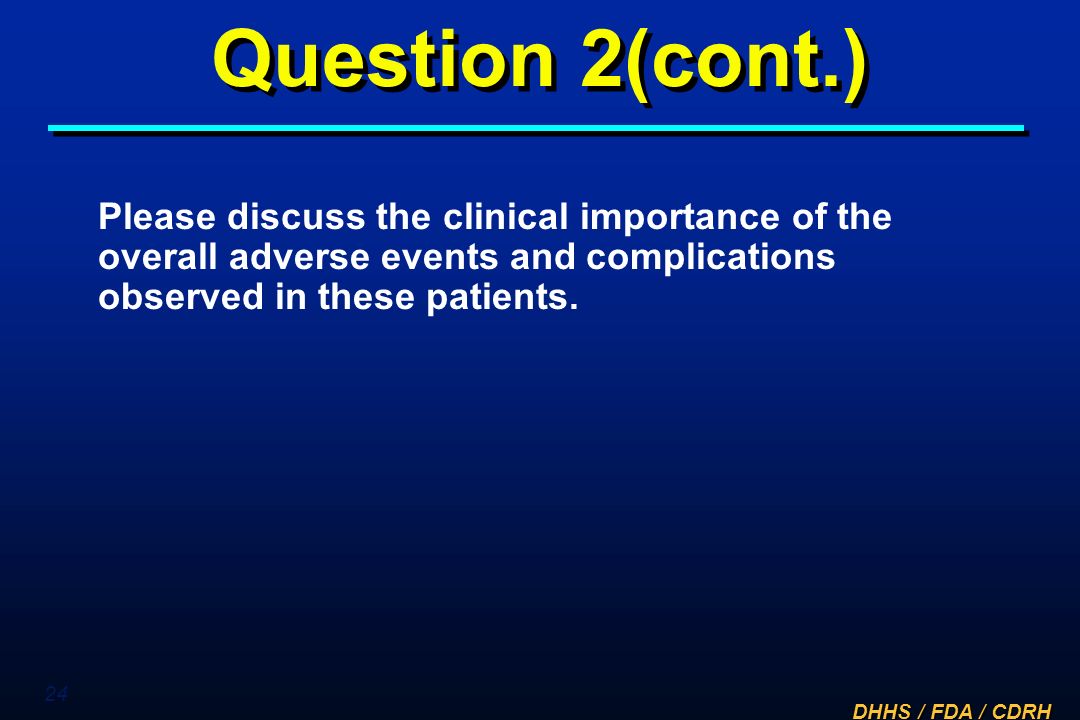 Question 2(cont.)

Please discuss the clinical importance of the overall adverse events and complications observed in these patients.

24

DHHS / FDA / CDRH